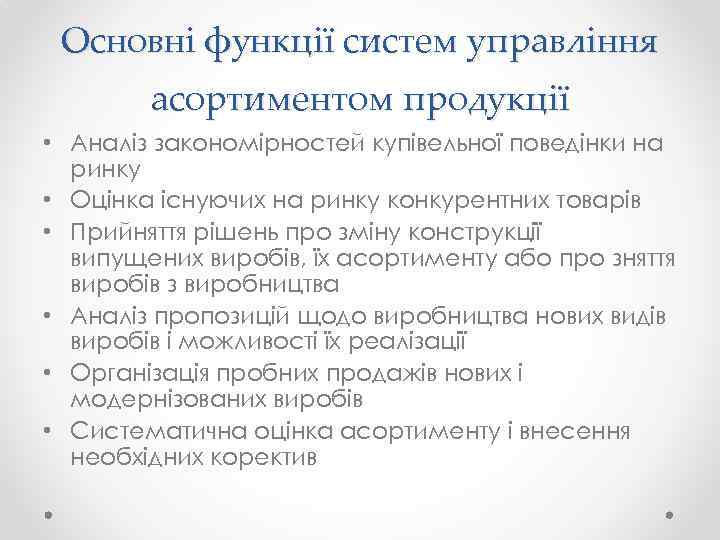 Основні функції систем управління асортиментом продукції

• Аналіз закономірностей купівельної поведінки на ринку
• Оцінка існуючих на ринку конкурентних товарів
• Прийняття рішень про зміну конструкції випущених виробів, їх асортименту або про зняття виробів з виробництва
• Аналіз пропозицій щодо виробництва нових видів виробів і можливості їх реалізації
• Організація пробних продажів нових і модернізованих виробів
• Систематична оцінка асортименту і внесення необхідних коректив